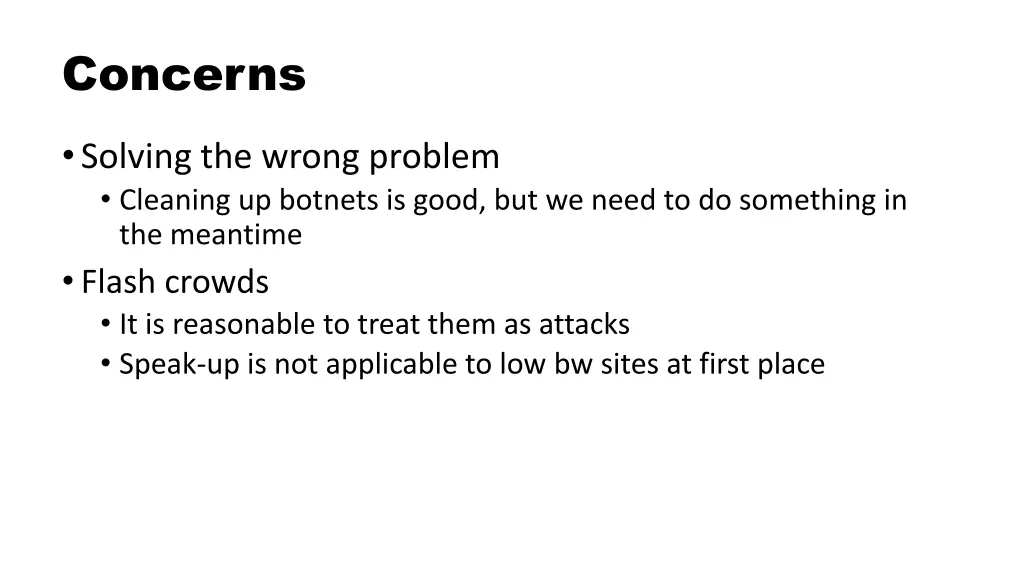 Concerns

• Solving the wrong problem
  • Cleaning up botnets is good, but we need to do something in the meantime
• Flash crowds
  • It is reasonable to treat them as attacks
  • Speak-up is not applicable to low bw sites at first place